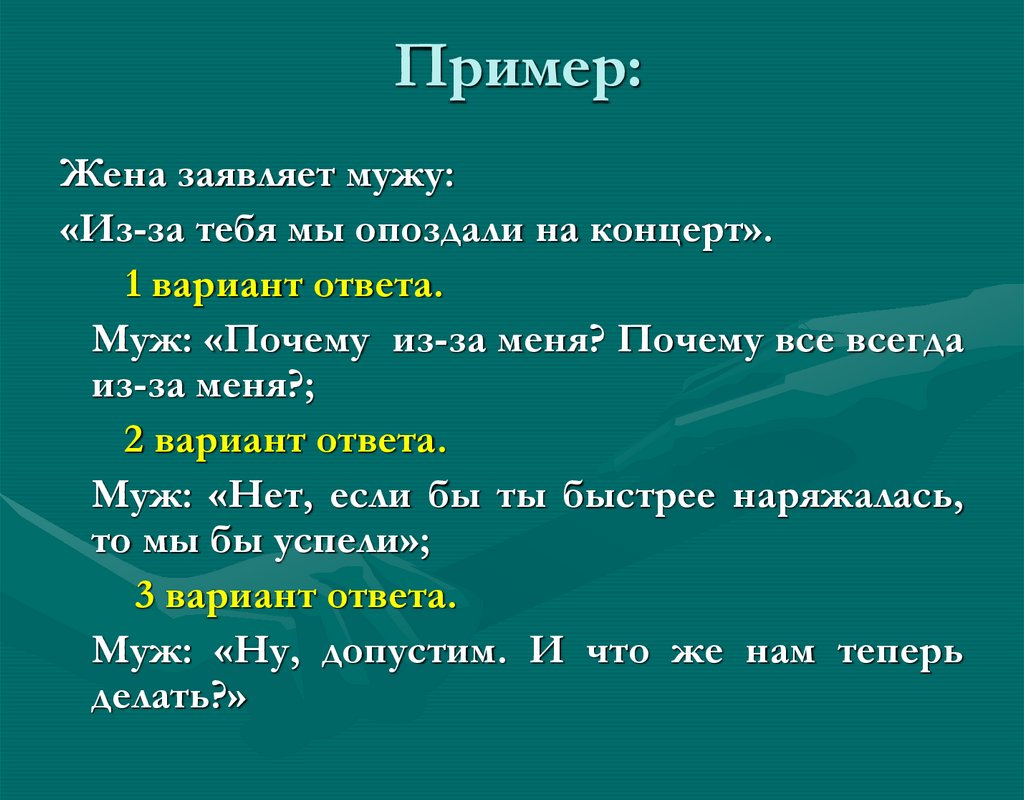 Пример:

Жена заявляет мужу:

«Из-за тебя мы опоздали на концерт».

1 вариант ответа.

Муж: «Почему из-за меня? Почему все всегда из-за меня?;

2 вариант ответа.

Муж: «Нет, если бы ты быстрее наряжалась, то мы бы успели»;

3 вариант ответа.

Муж: «Ну, допустим. И что же нам теперь делать?»